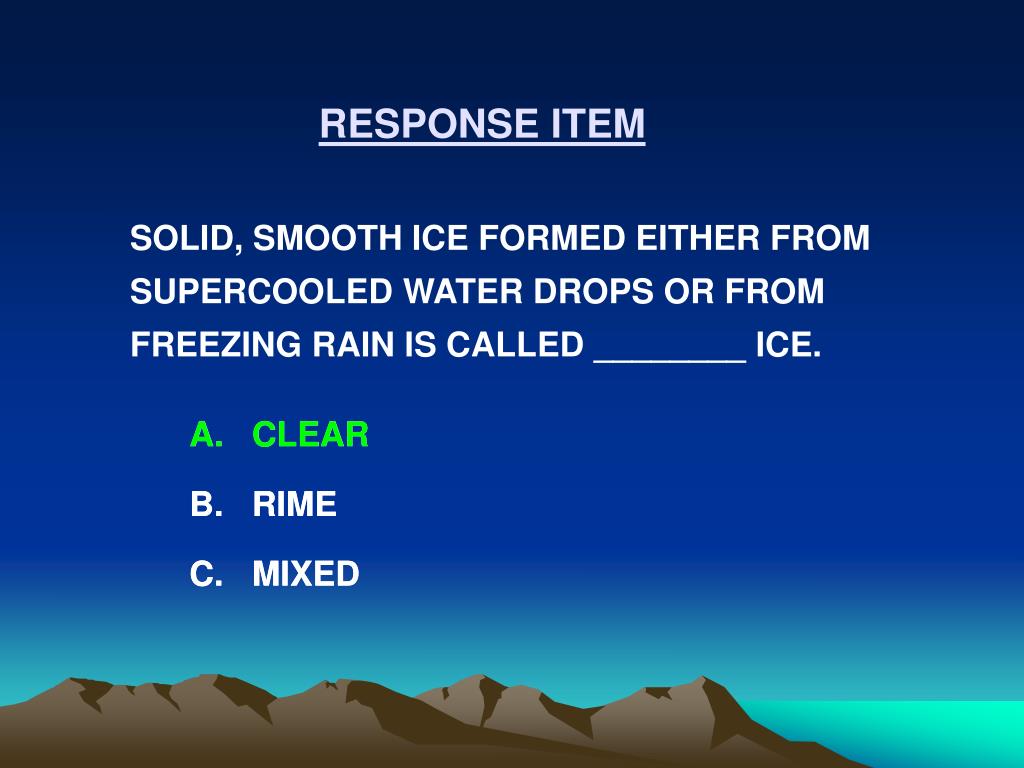 RESPONSE ITEM

SOLID, SMOOTH ICE FORMED EITHER FROM SUPERCOOLED WATER DROPS OR FROM FREEZING RAIN IS CALLED ________ ICE.

A. CLEAR

B. RIME

C. MIXED